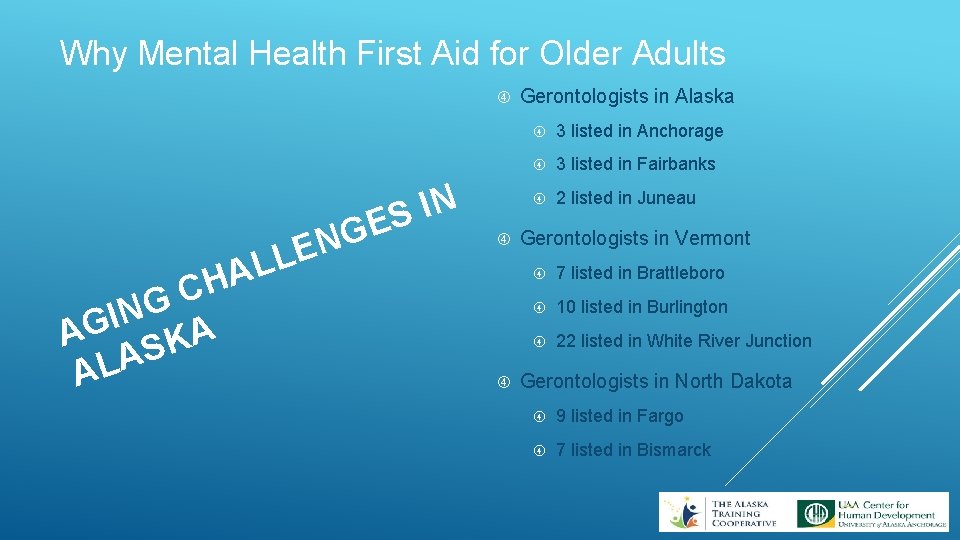 Why Mental Health First Aid for Older Adults

AGING CHALLENGES IN ALASKA

Gerontologists in Alaska

3 listed in Anchorage

3 listed in Fairbanks

2 listed in Juneau

Gerontologists in Vermont

7 listed in Brattleboro

10 listed in Burlington

22 listed in White River Junction

Gerontologists in North Dakota

9 listed in Fargo

7 listed in Bismarck

THE ALASKA TRAINING COOPERATIVE

UAA Center for Human Development UNIVERSITY of ALASKA ANCHORAGE